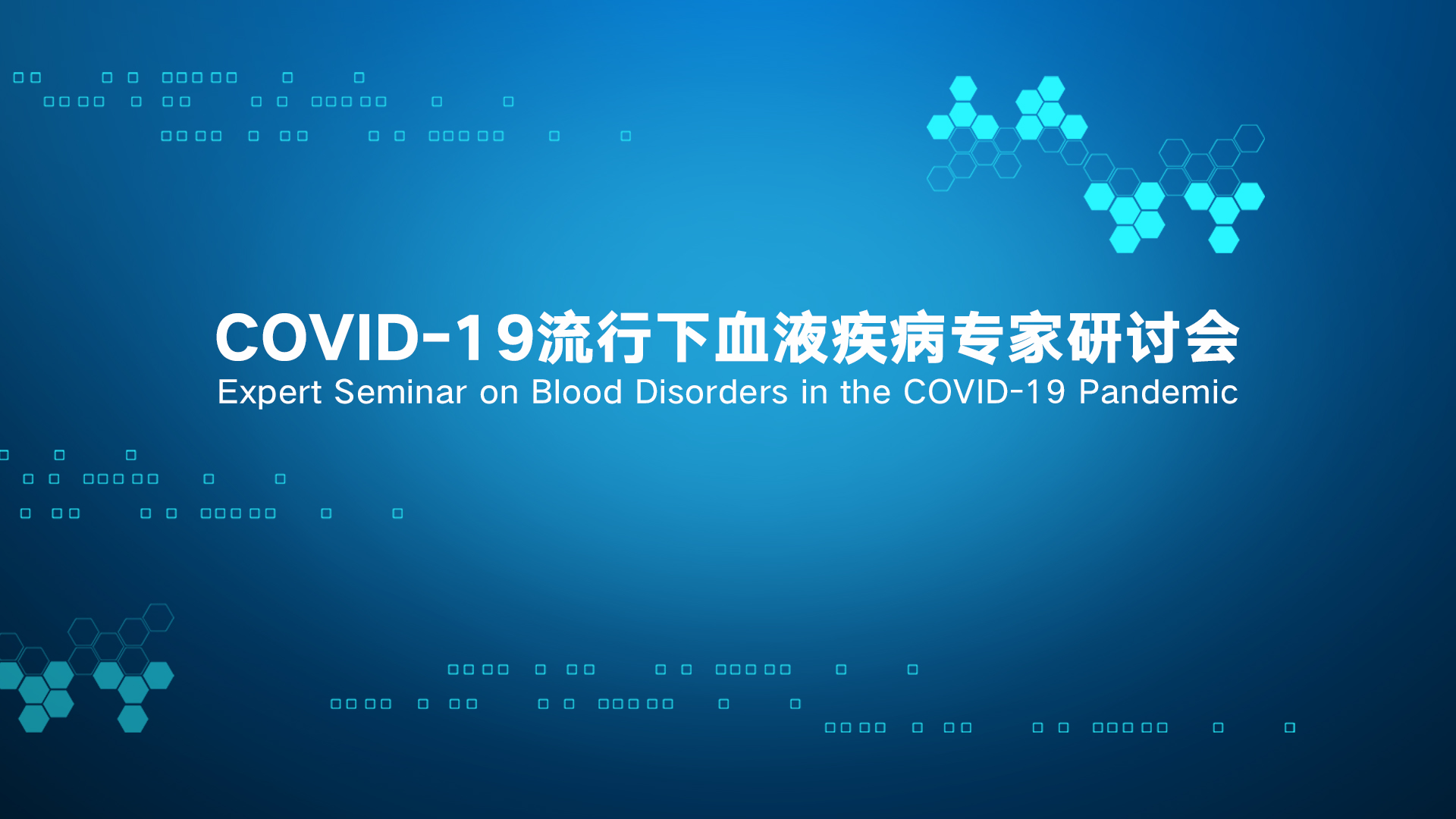 COVID-19流行下血液疾病专家研讨会
Expert Seminar on Blood Disorders in the COVID-19 Pandemic